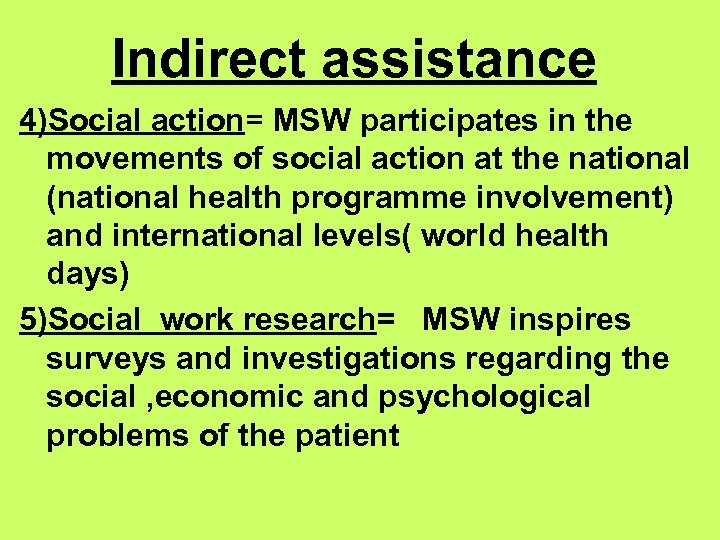 Indirect assistance

4)Social action= MSW participates in the movements of social action at the national (national health programme involvement) and international levels( world health days)

5)Social work research= MSW inspires surveys and investigations regarding the social ,economic and psychological problems of the patient